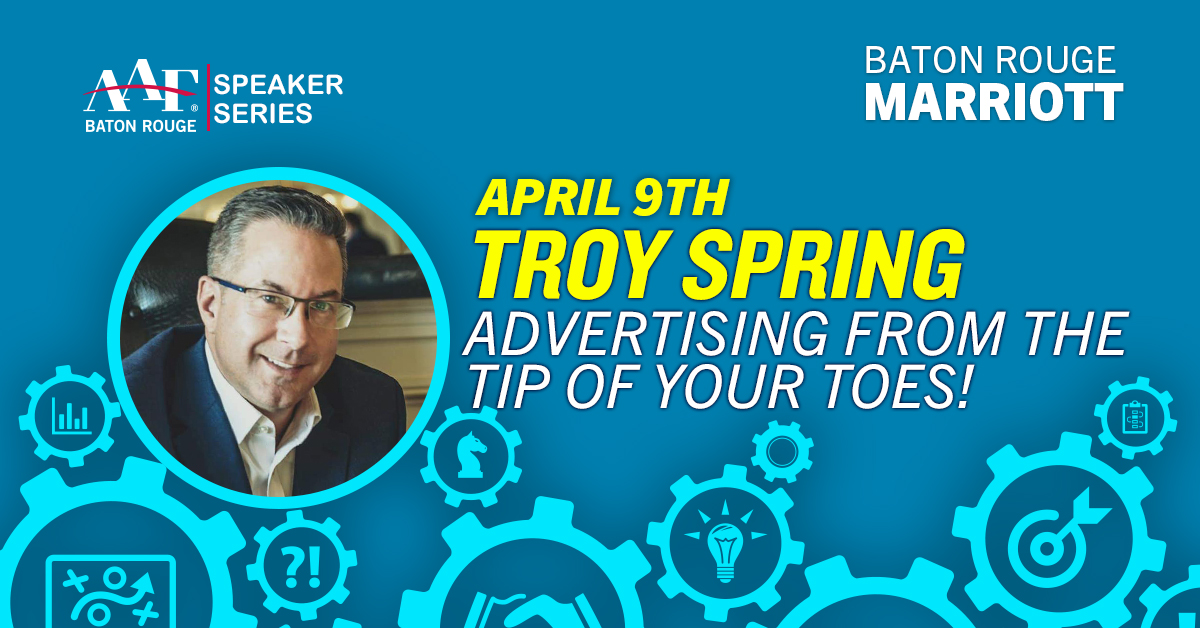 AAF® BATON ROUGE

SPEAKER SERIES

BATON ROUGE MARRIOTT

APRIL 9TH

TROY SPRING

ADVERTISING FROM THE TIP OF YOUR TOES!

?!